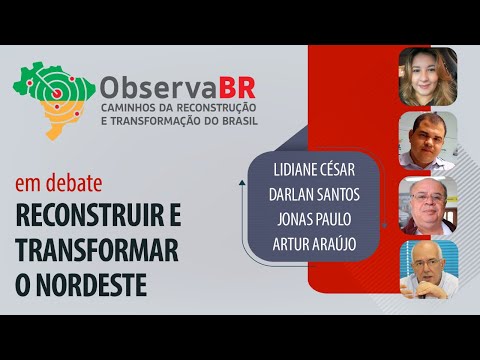 ObservaBR
CAMINHOS DA RECONSTRUÇÃO E TRANSFORMAÇÃO DO BRASIL

em debate
RECONSTRUIR E TRANSFORMAR O NORDESTE

LIDIANE CÉSAR
DARLAN SANTOS
JONAS PAULO
ARTUR ARAÚJO